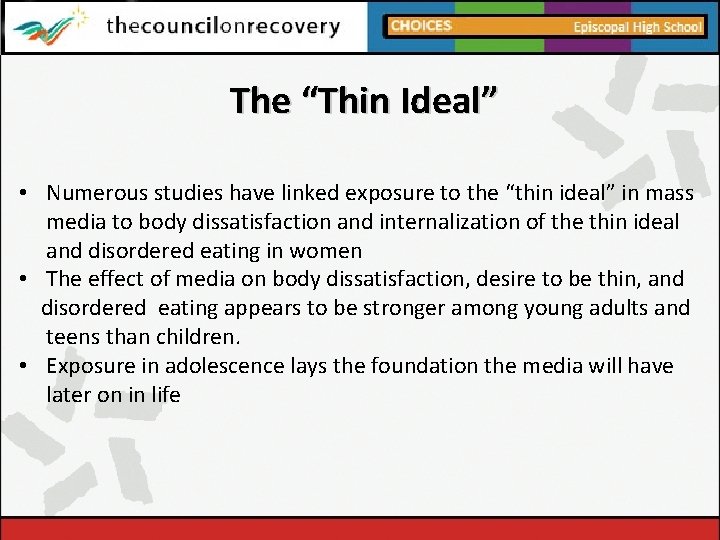 thecouncilonrecovery

CHOICES

Episcopal High School

The “Thin Ideal”

• Numerous studies have linked exposure to the “thin ideal” in mass media to body dissatisfaction and internalization of the thin ideal and disordered eating in women
• The effect of media on body dissatisfaction, desire to be thin, and disordered eating appears to be stronger among young adults and teens than children.
• Exposure in adolescence lays the foundation the media will have later on in life